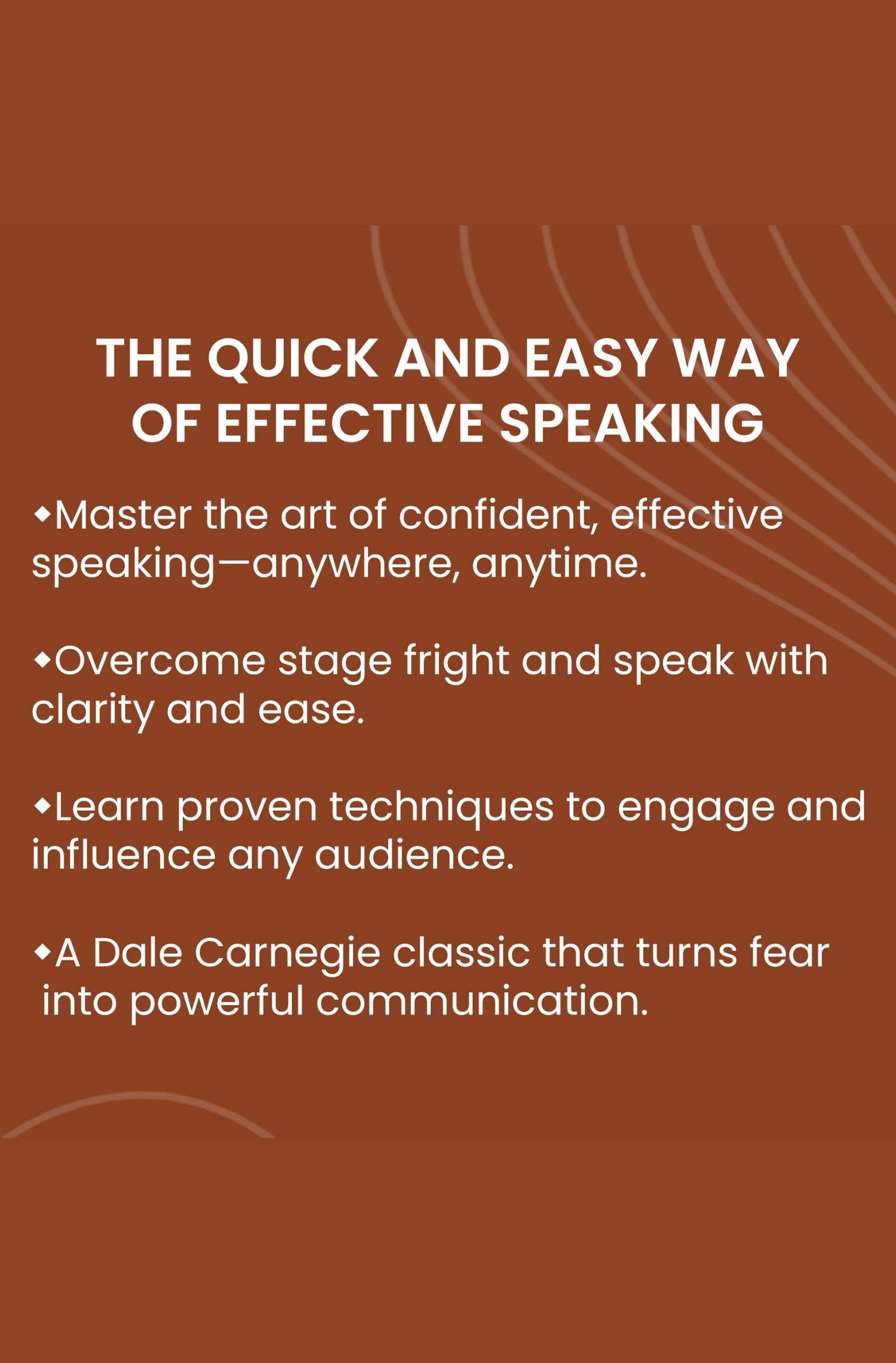 THE QUICK AND EASY WAY OF EFFECTIVE SPEAKING

◆Master the art of confident, effective speaking—anywhere, anytime.

◆Overcome stage fright and speak with clarity and ease.

◆Learn proven techniques to engage and influence any audience.

◆A Dale Carnegie classic that turns fear into powerful communication.